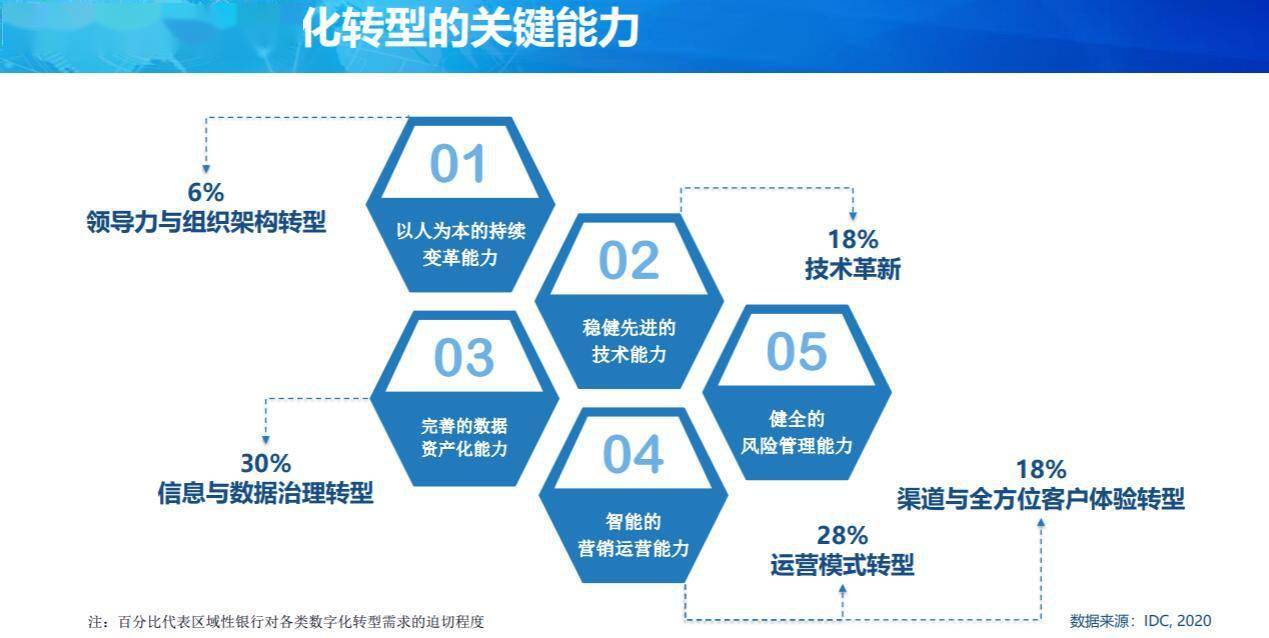 化转型的关键能力

6%
领导力与组织架构转型

01
以人为本的持续变革能力

02
稳健先进的技术能力

18%
技术革新

03
完善的数据资产化能力

05
健全的风险管理能力

30%
信息与数据治理转型

04
智能的营销运营能力

18%
渠道与全方位客户体验转型

28%
运营模式转型

注：百分比代表区域性银行对各类数字化转型需求的迫切程度

数据来源：IDC, 2020